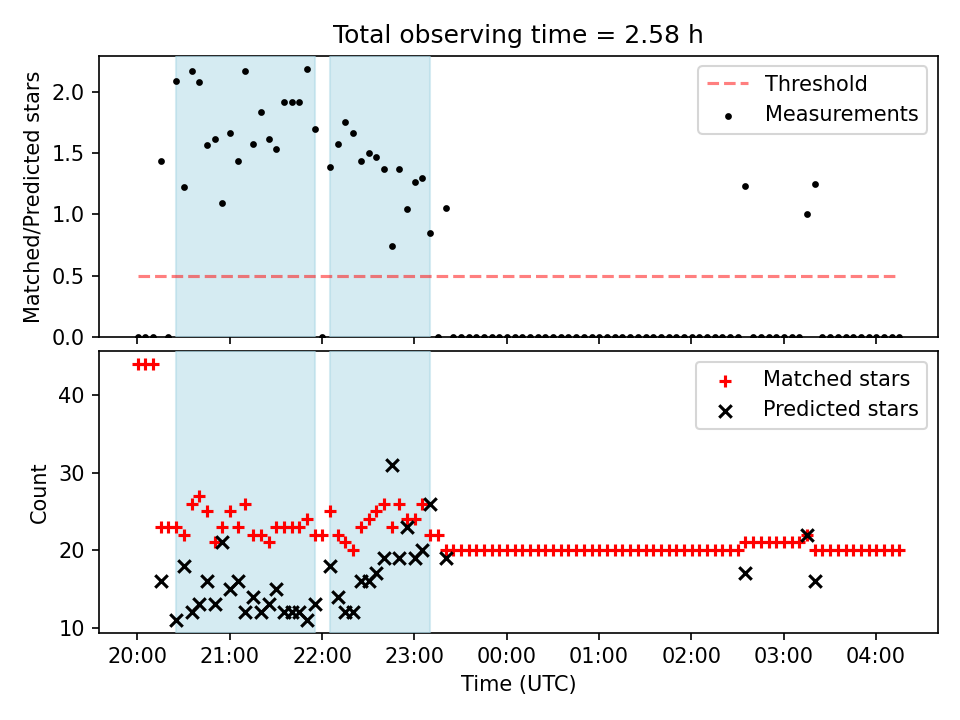 Total observing time = 2.58 h

Matched/Predicted stars

2.0
1.5
1.0
0.5
0.0

Threshold
Measurements

Count

40
30
20
10

Matched stars
Predicted stars

20:00 21:00 22:00 23:00 00:00 01:00 02:00 03:00 04:00

Time (UTC)